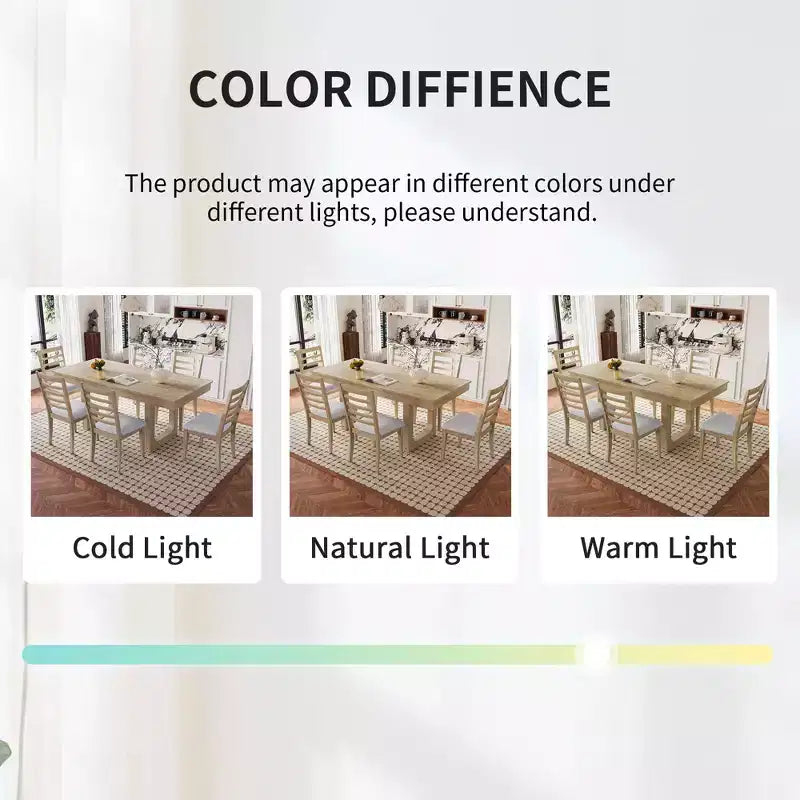 COLOR DIFFIENCE

The product may appear in different colors under different lights, please understand.

Cold Light

Natural Light

Warm Light